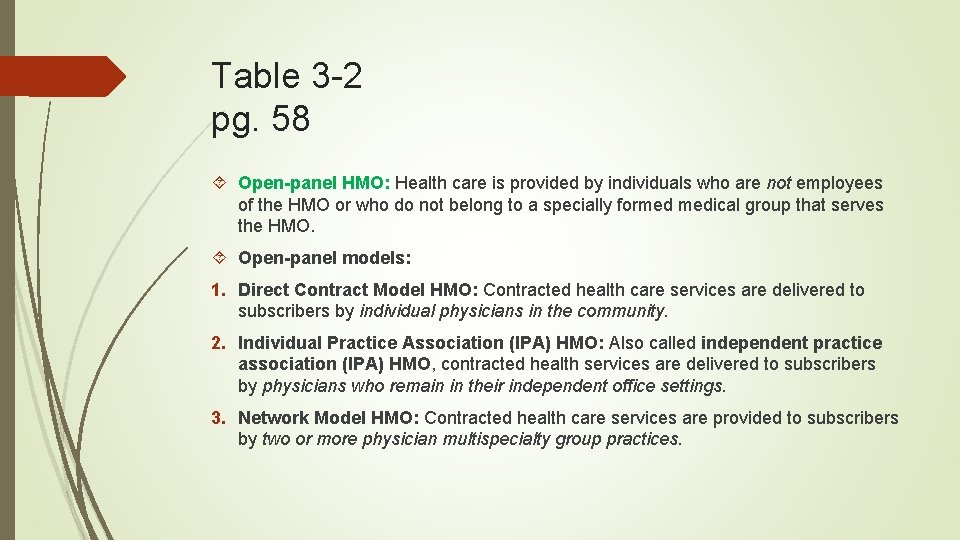 Table 3-2
pg. 58

Open-panel HMO: Health care is provided by individuals who are not employees of the HMO or who do not belong to a specially formed medical group that serves the HMO.

Open-panel models:

1. Direct Contract Model HMO: Contracted health care services are delivered to subscribers by individual physicians in the community.

2. Individual Practice Association (IPA) HMO: Also called independent practice association (IPA) HMO, contracted health services are delivered to subscribers by physicians who remain in their independent office settings.

3. Network Model HMO: Contracted health care services are provided to subscribers by two or more physician multispecialty group practices.